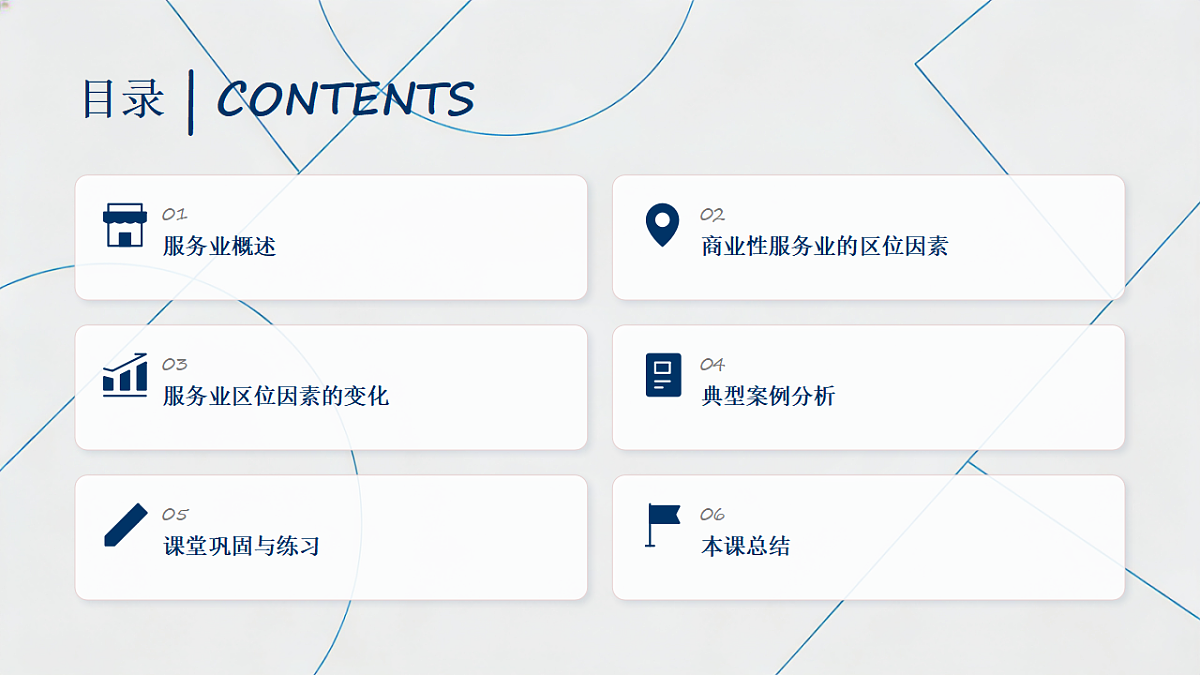 目录 | CONTENTS

01
服务业概述

02
商业性服务业的区位因素

03
服务业区位因素的变化

04
典型案例分析

05
课堂巩固与练习

06
本课总结